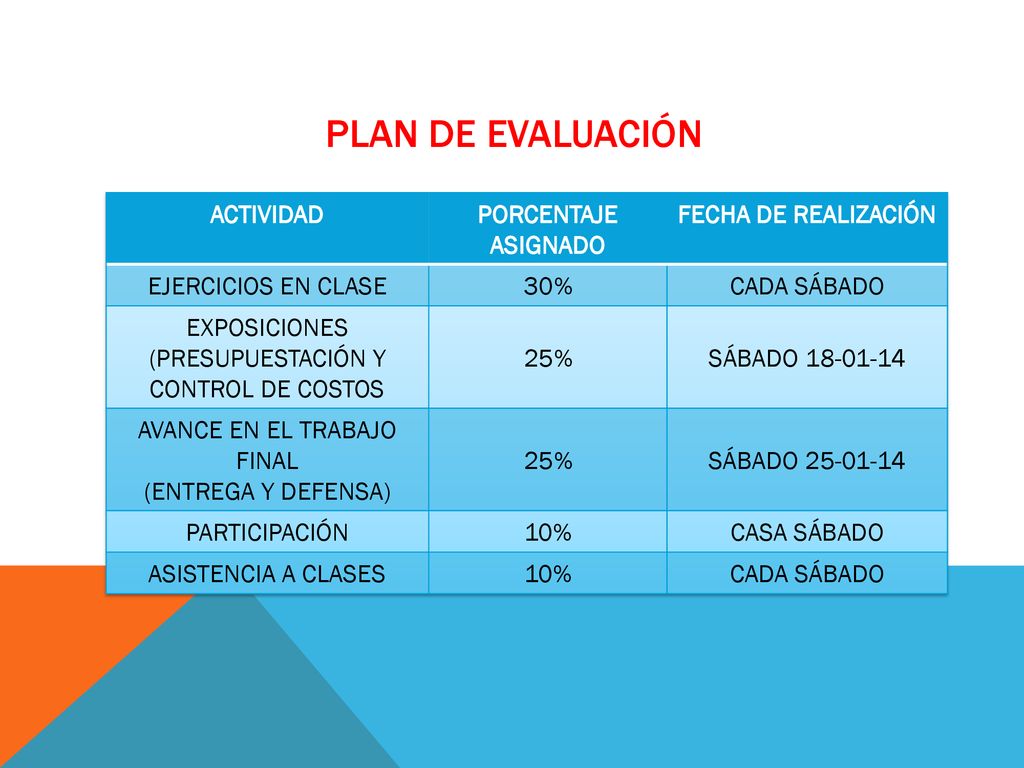 PLAN DE EVALUACIÓN

| ACTIVIDAD | PORCENTAJE ASIGNADO | FECHA DE REALIZACIÓN |
|---|---|---|
| EJERCICIOS EN CLASE | 30% | CADA SÁBADO |
| EXPOSICIONES (PRESUPUESTACIÓN Y CONTROL DE COSTOS | 25% | SÁBADO 18-01-14 |
| AVANCE EN EL TRABAJO FINAL (ENTREGA Y DEFENSA) | 25% | SÁBADO 25-01-14 |
| PARTICIPACIÓN | 10% | CASA SÁBADO |
| ASISTENCIA A CLASES | 10% | CADA SÁBADO |